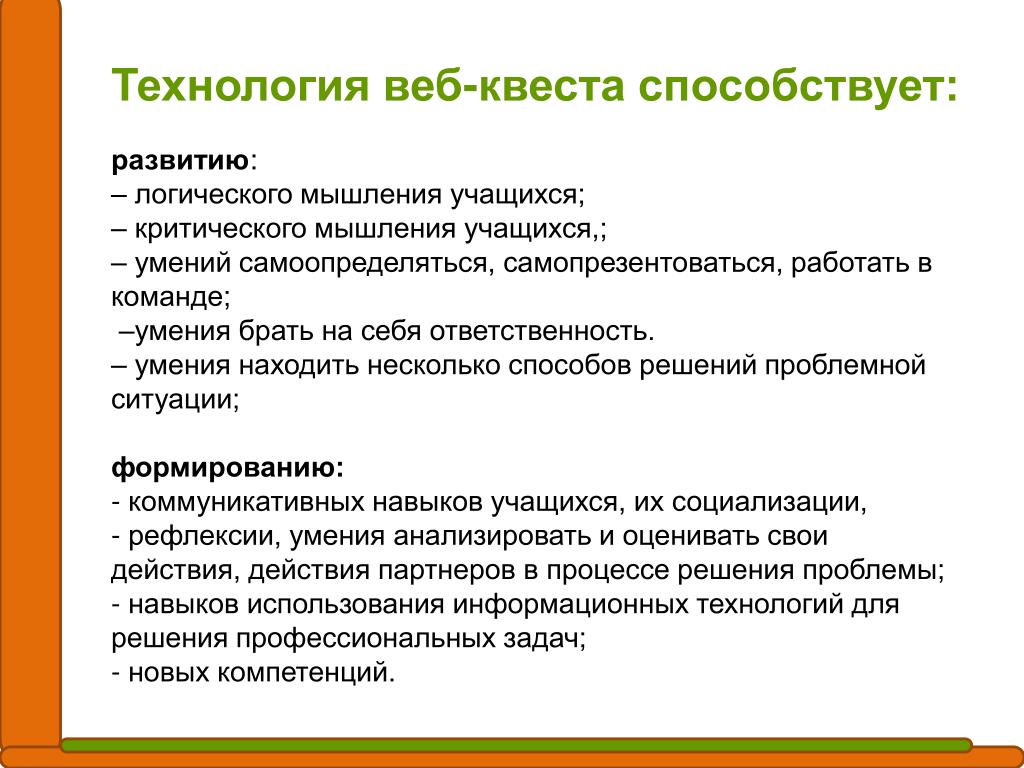 Технология веб-квеста способствует:

развитию:
– логического мышления учащихся;
– критического мышления учащихся,;
– умений самоопределяться, самопрезентоваться, работать в команде;
–умения брать на себя ответственность.
– умения находить несколько способов решений проблемной ситуации;

формированию:
- коммуникативных навыков учащихся, их социализации,
- рефлексии, умения анализировать и оценивать свои действия, действия партнеров в процессе решения проблемы;
- навыков использования информационных технологий для решения профессиональных задач;
- новых компетенций.